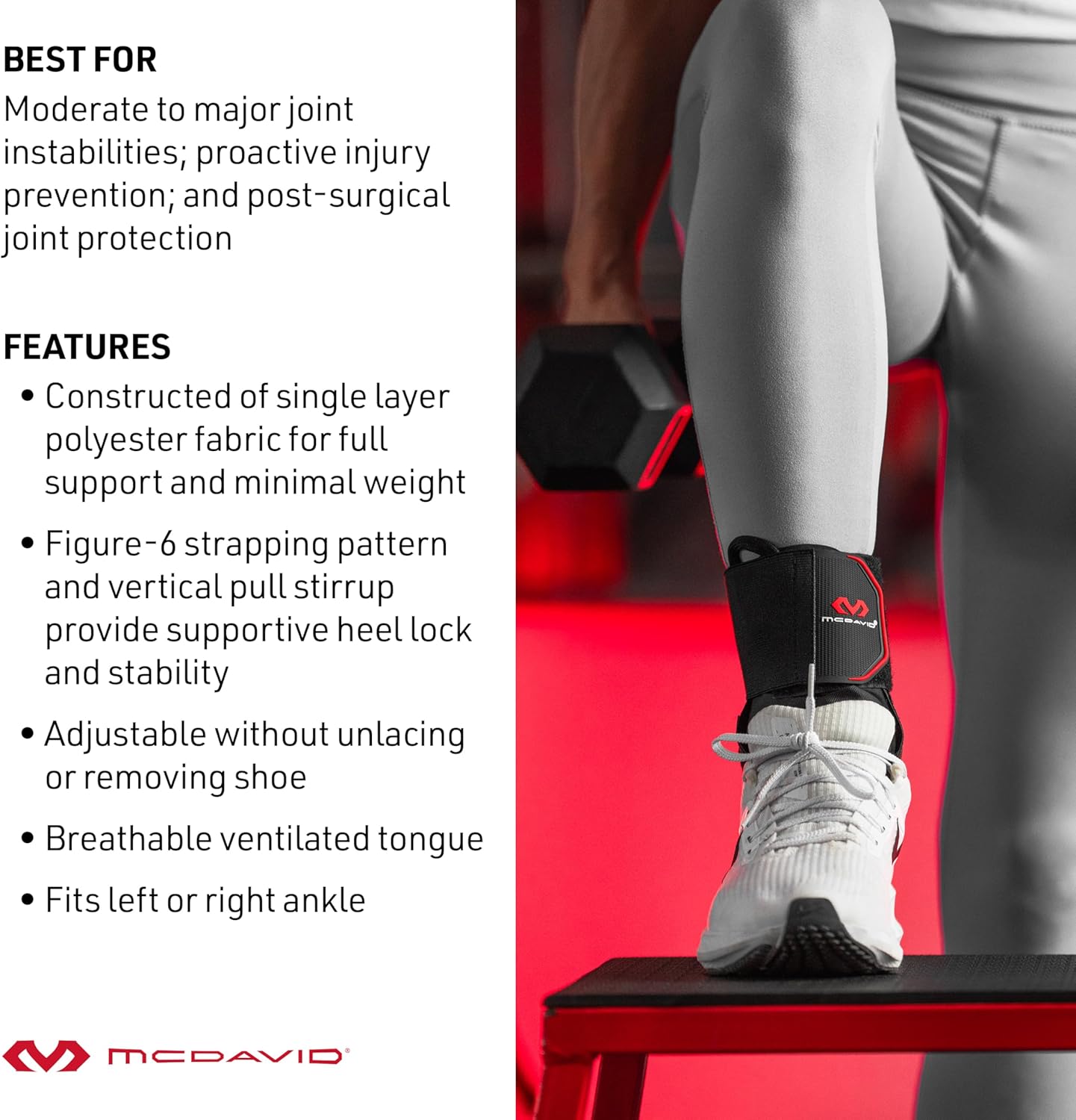 BEST FOR
Moderate to major joint instabilities; proactive injury prevention; and post-surgical joint protection

FEATURES
• Constructed of single layer polyester fabric for full support and minimal weight
• Figure-6 strapping pattern and vertical pull stirrup provide supportive heel lock and stability
• Adjustable without unlacing or removing shoe
• Breathable ventilated tongue
• Fits left or right ankle

MCDAVID®

MCDAVID